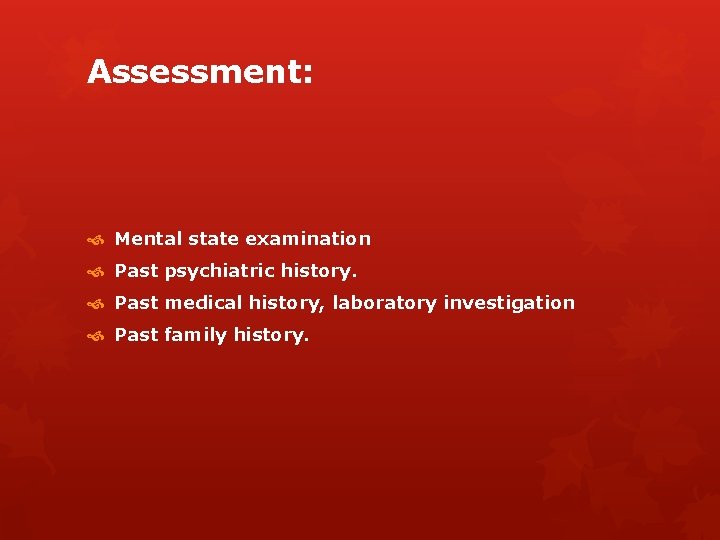 Assessment:

Mental state examination
Past psychiatric history.
Past medical history, laboratory investigation
Past family history.